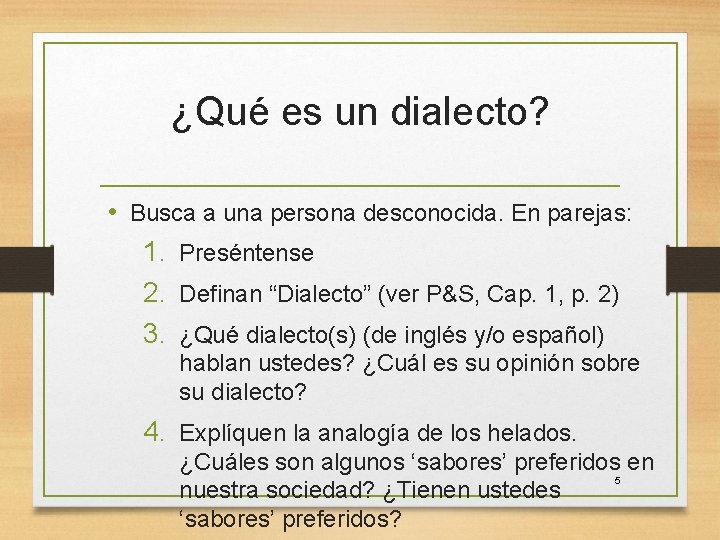 ¿Qué es un dialecto?

• Busca a una persona desconocida. En parejas:

1. Preséntense
2. Definan “Dialecto” (ver P&S, Cap. 1, p. 2)
3. ¿Qué dialecto(s) (de inglés y/o español) hablan ustedes? ¿Cuál es su opinión sobre su dialecto?
4. Explíquen la analogía de los helados. ¿Cuáles son algunos ‘sabores’ preferidos en nuestra sociedad? ¿Tienen ustedes ‘sabores’ preferidos?

5